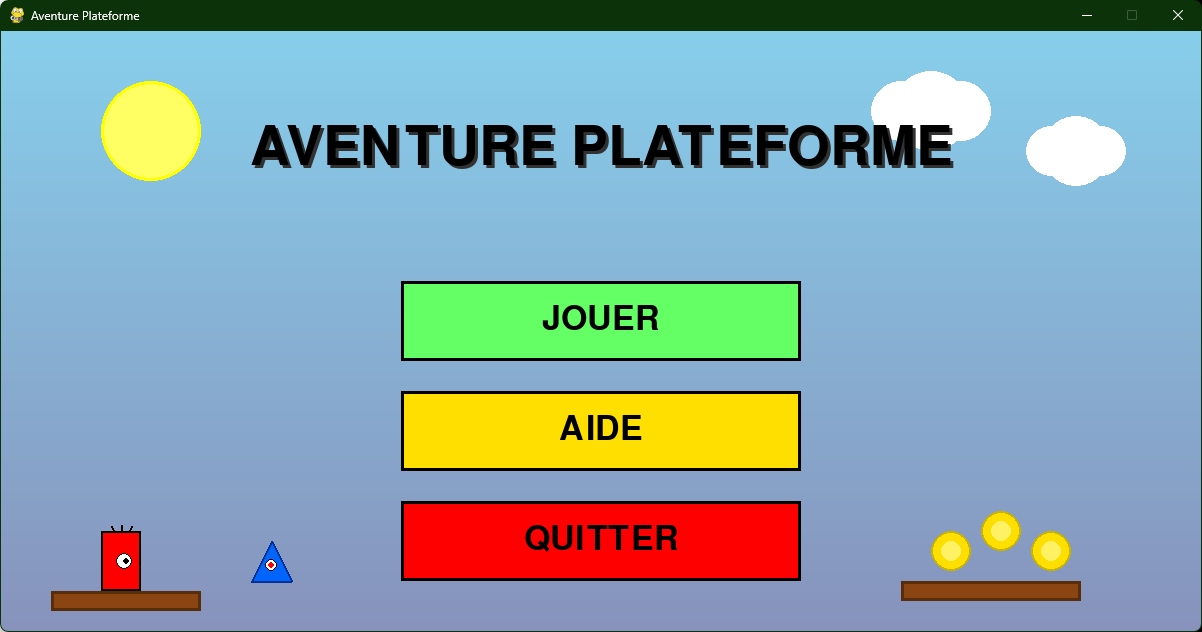 Aventure Plateforme

AVENTURE PLATEFORME

JOUER

AIDE

QUITTER